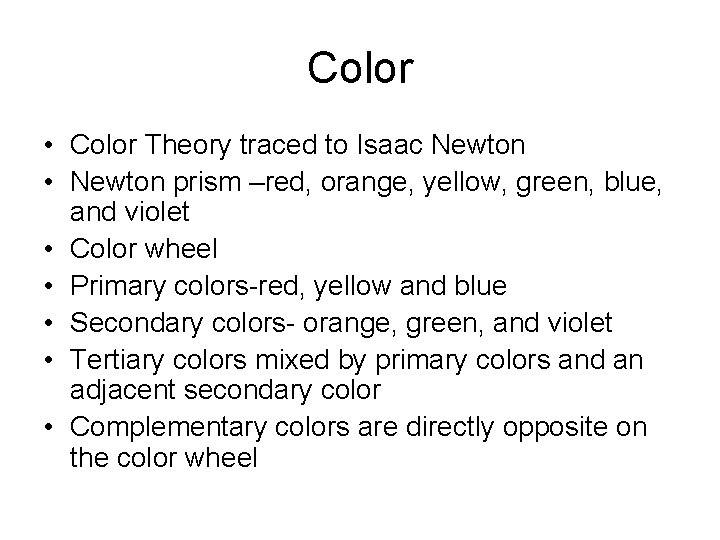 Color

• Color Theory traced to Isaac Newton
• Newton prism –red, orange, yellow, green, blue, and violet
• Color wheel
• Primary colors-red, yellow and blue
• Secondary colors- orange, green, and violet
• Tertiary colors mixed by primary colors and an adjacent secondary color
• Complementary colors are directly opposite on the color wheel